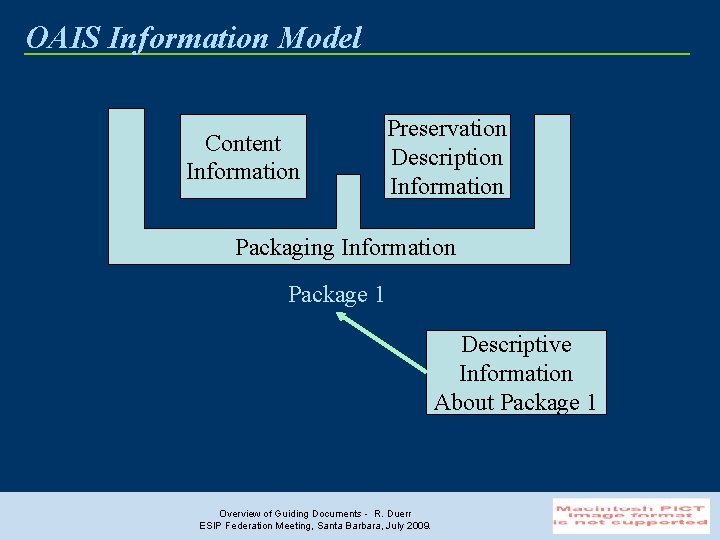 OAIS Information Model

Content Information

Preservation Description Information

Packaging Information

Package 1

Descriptive Information About Package 1

Overview of Guiding Documents - R. Duerr
ESIP Federation Meeting, Santa Barbara, July 2009.

Macintosh PICT image format is not supported